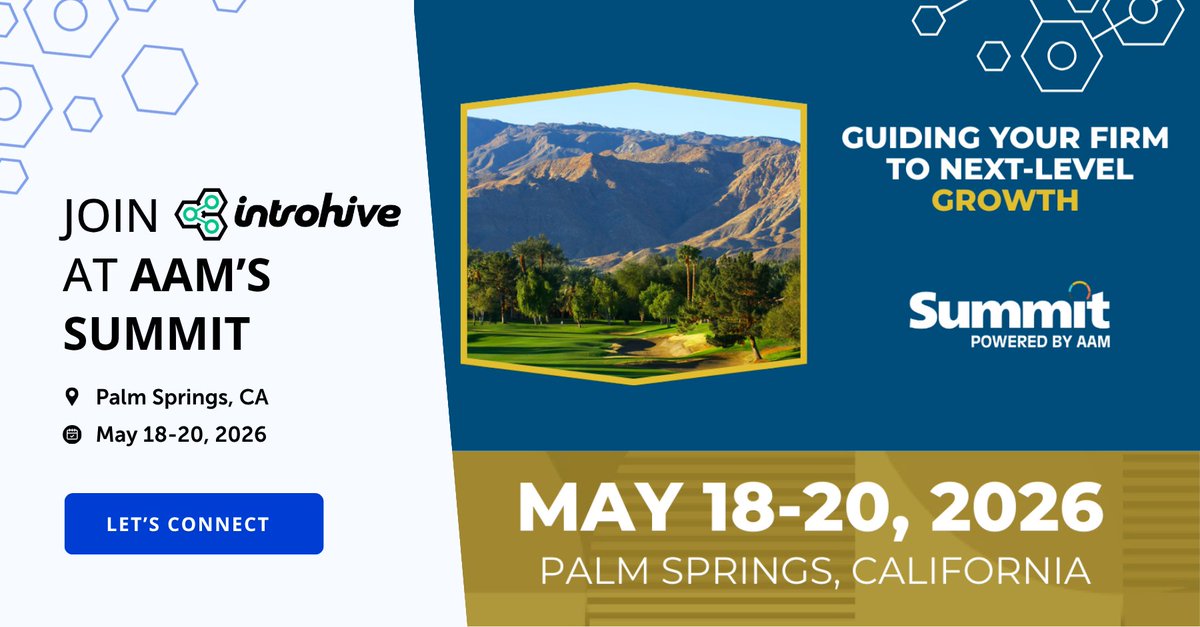 JOIN introhive AT AAM'S SUMMIT

Palm Springs, CA

May 18-20, 2026

LET'S CONNECT

GUIDING YOUR FIRM TO NEXT-LEVEL GROWTH

Summit
POWERED BY AAM

MAY 18-20, 2026
PALM SPRINGS, CALIFORNIA